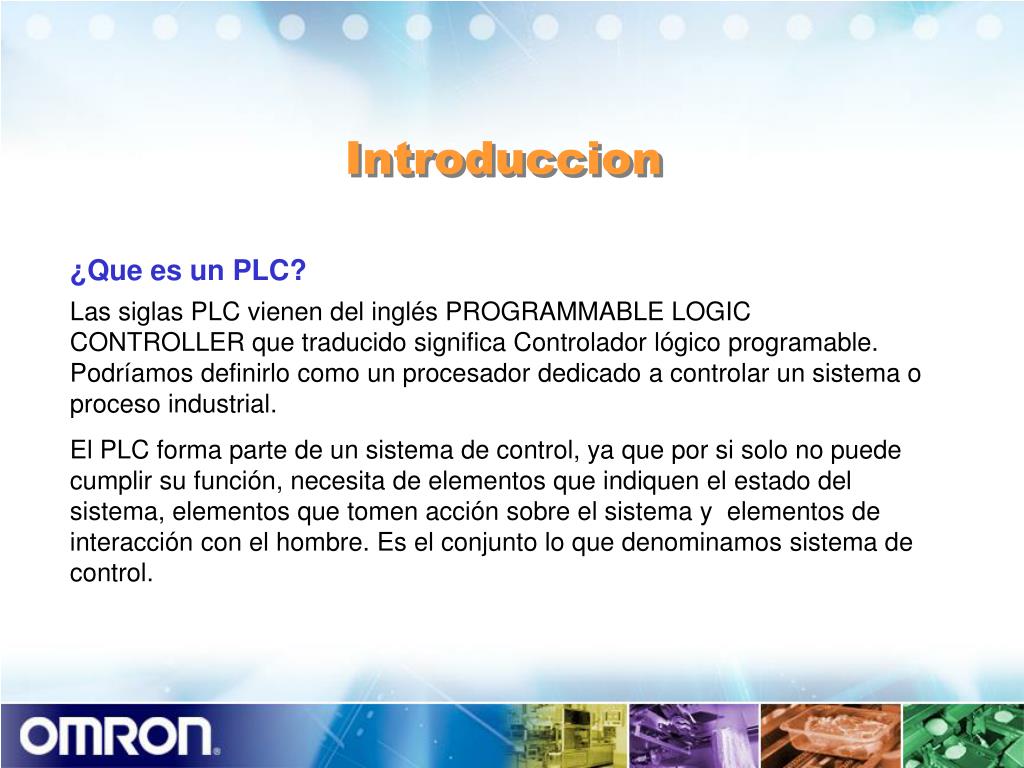 Introduccion

¿Que es un PLC?

Las siglas PLC vienen del inglés PROGRAMMABLE LOGIC CONTROLLER que traducido significa Controlador lógico programable. Podríamos definirlo como un procesador dedicado a controlar un sistema o proceso industrial.

El PLC forma parte de un sistema de control, ya que por si solo no puede cumplir su función, necesita de elementos que indiquen el estado del sistema, elementos que tomen acción sobre el sistema y elementos de interacción con el hombre. Es el conjunto lo que denominamos sistema de control.

OMRON.